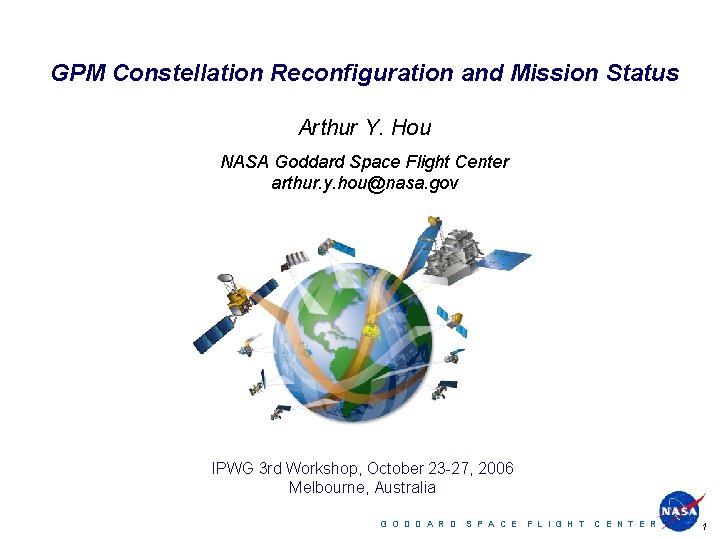 GPM Constellation Reconfiguration and Mission Status

Arthur Y. Hou

NASA Goddard Space Flight Center
arthur.y.hou@nasa.gov

IPWG 3rd Workshop, October 23-27, 2006
Melbourne, Australia

NASA

GODDARD SPACE FLIGHT CENTER

1